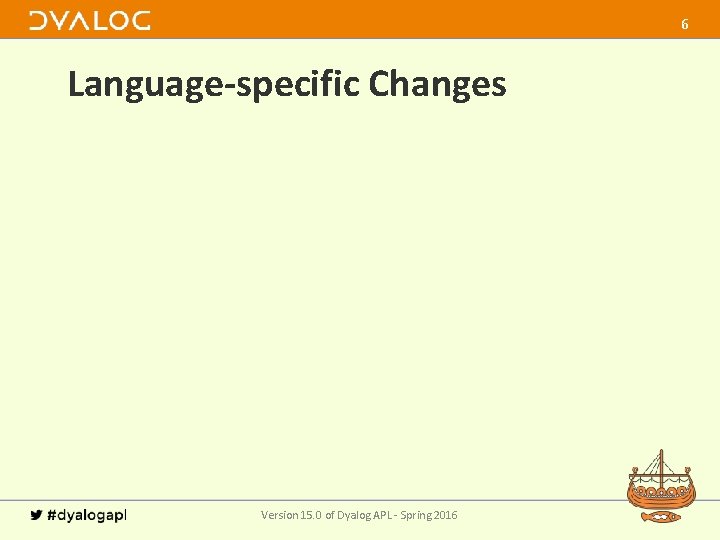 DYALOG

6

Language-specific Changes

#dyalogapl

Version 15.0 of Dyalog APL - Spring 2016